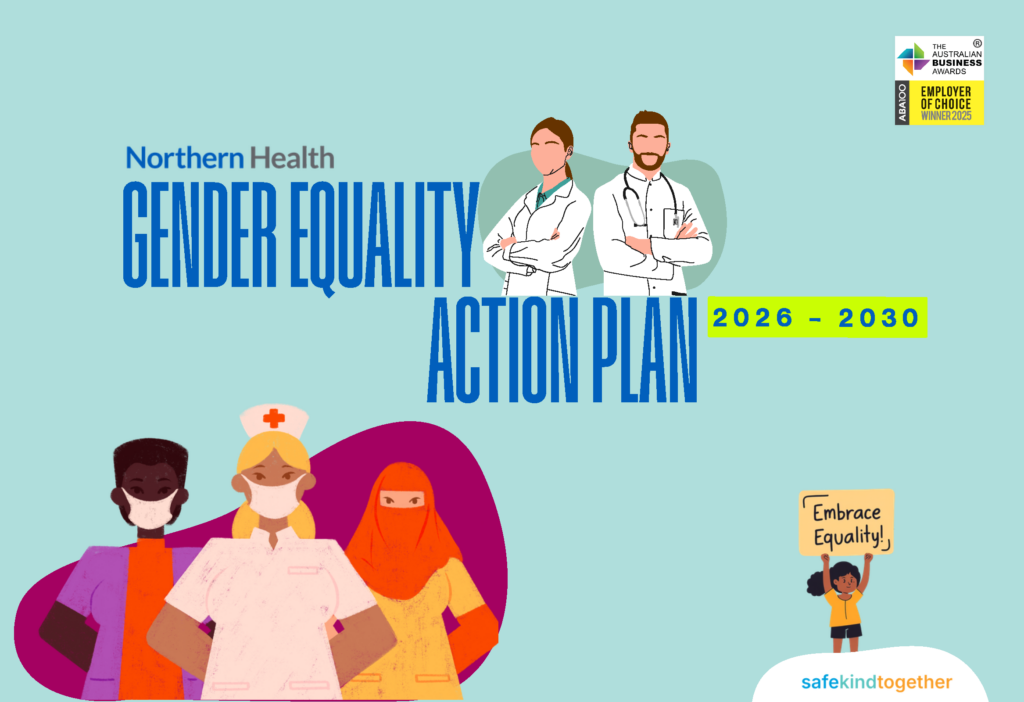 THE AUSTRALIAN BUSINESS AWARDS ®
ABA100
EMPLOYER OF CHOICE
WINNER 2025

Northern Health
GENDER EQUALITY
ACTION PLAN
2026 - 2030

Embrace Equality!

safekindtogether